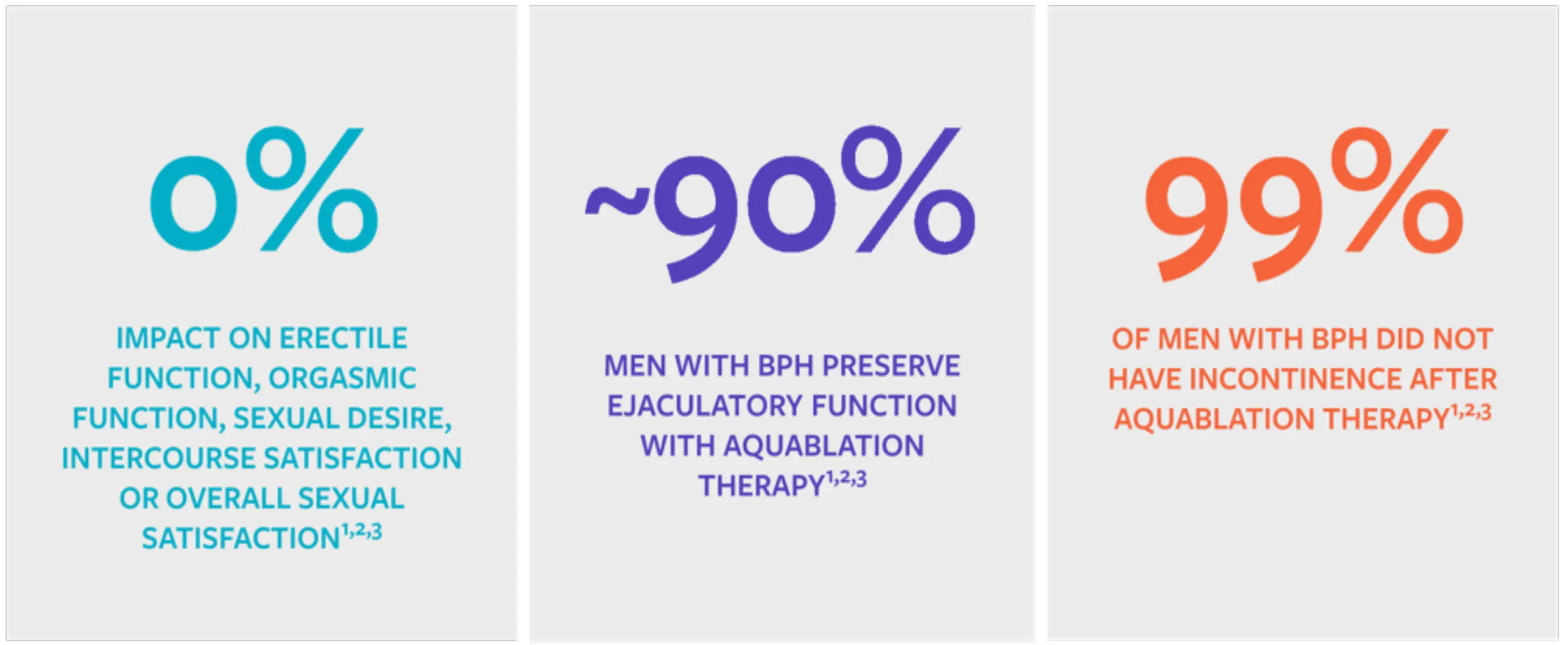 0%

IMPACT ON ERECTILE FUNCTION, ORGASMIC FUNCTION, SEXUAL DESIRE, INTERCOURSE SATISFACTION OR OVERALL SEXUAL SATISFACTION$^{1,2,3}$

~90%

MEN WITH BPH PRESERVE EJACULATORY FUNCTION WITH AQUABLATION THERAPY$^{1,2,3}$

99%

OF MEN WITH BPH DID NOT HAVE INCONTINENCE AFTER AQUABLATION THERAPY$^{1,2,3}$